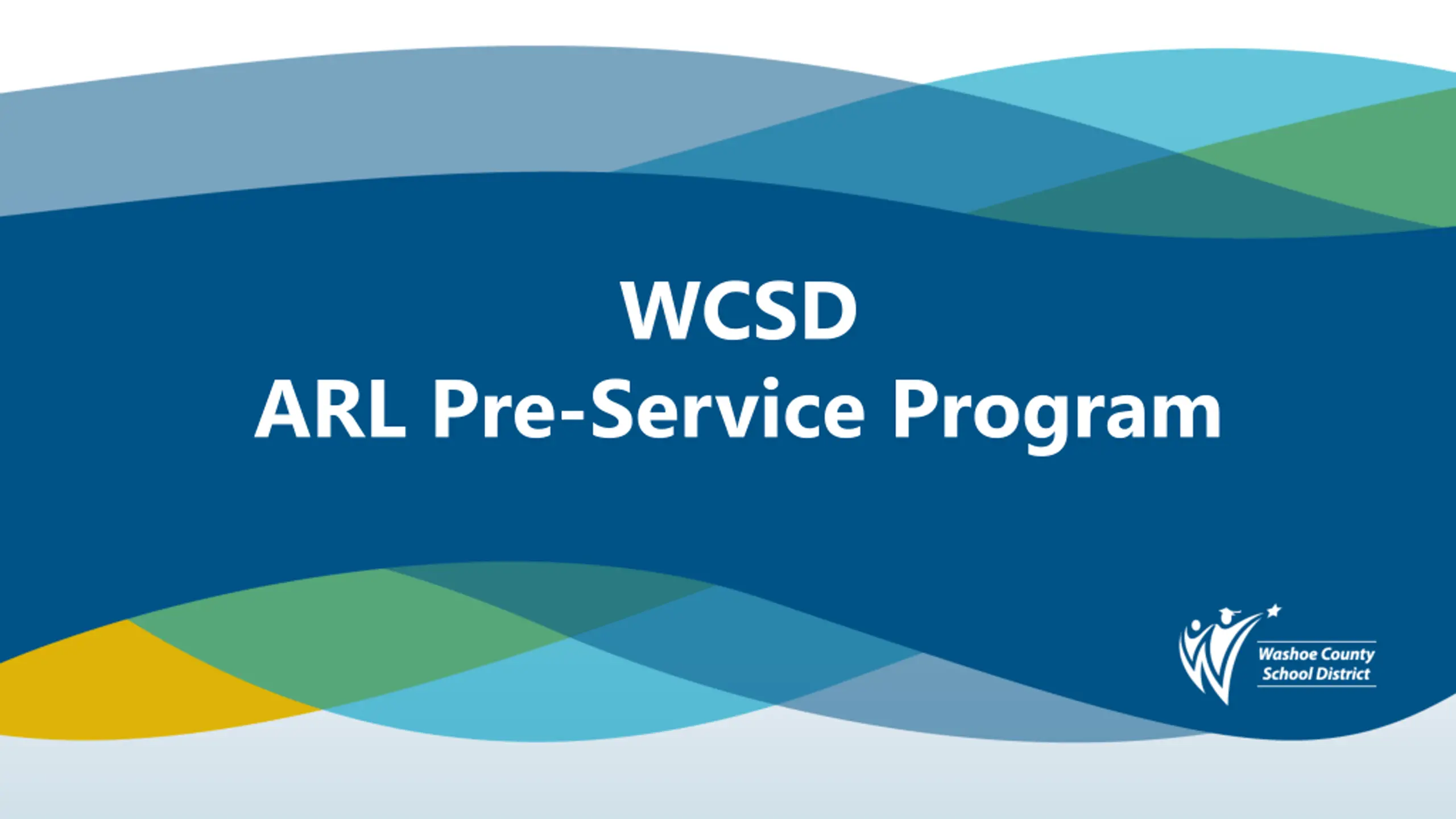 WCSD
ARL Pre-Service Program

Washoe County
School District